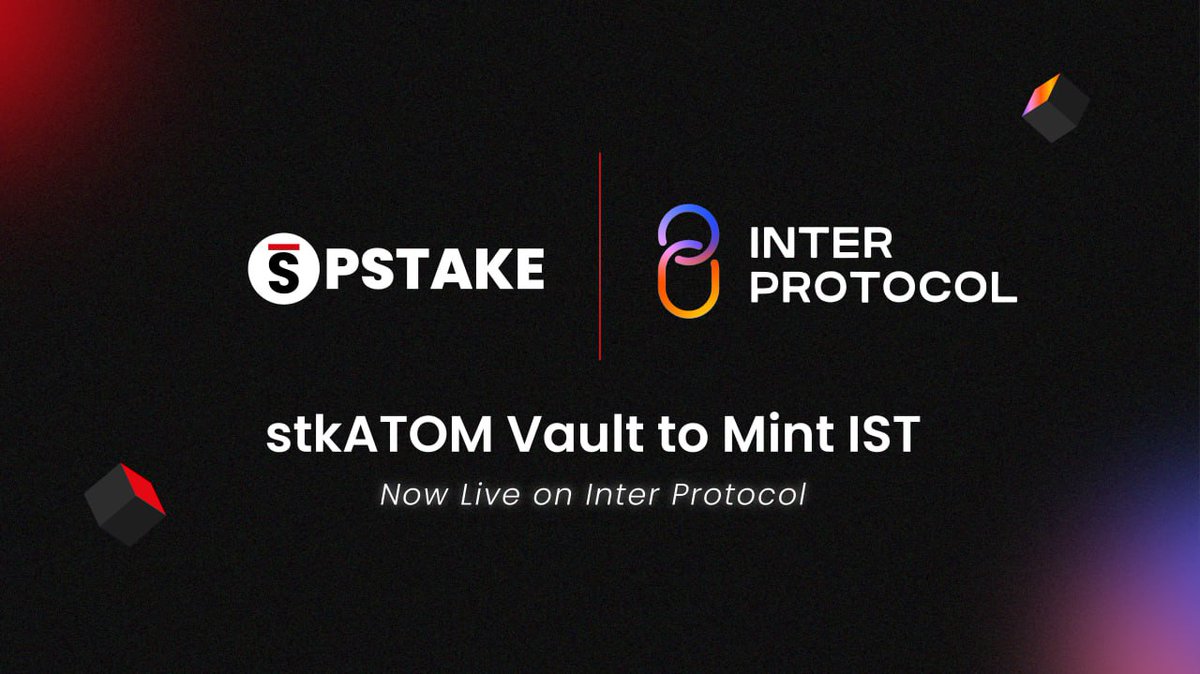 PSTAKE

INTER PROTOCOL

stkATOM Vault to Mint IST

Now Live on Inter Protocol